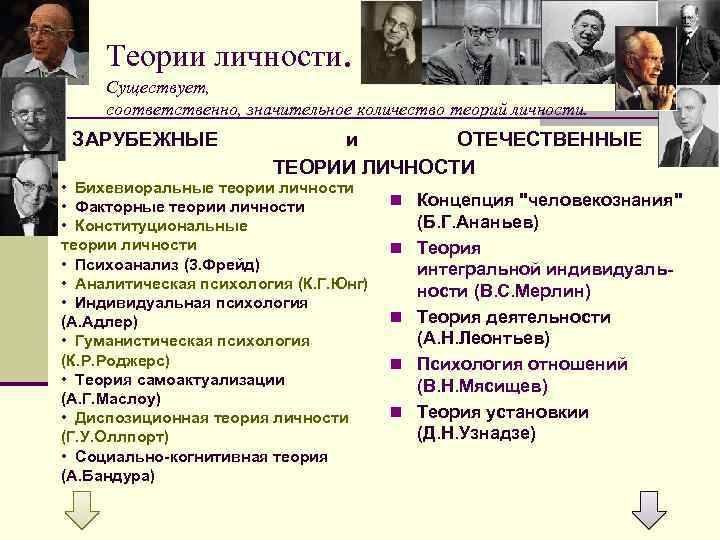 Теории личности.

Существует, соответственно, значительное количество теорий личности.

ЗАРУБЕЖНЫЕ и ОТЕЧЕСТВЕННЫЕ

ТЕОРИИ ЛИЧНОСТИ

• Бихевиоральные теории личности
• Факторные теории личности
• Конституциональные теории личности
• Психоанализ (З.Фрейд)
• Аналитическая психология (К.Г.Юнг)
• Индивидуальная психология (А.Адлер)
• Гуманистическая психология (К.Р.Роджерс)
• Теория самоактуализации (А.Г.Маслоу)
• Диспозиционная теория личности (Г.У.Оллпорт)
• Социально-когнитивная теория (А.Бандура)

■ Концепция "человекознания" (Б.Г.Ананьев)
■ Теория интегральной индивидуальности (В.С.Мерлин)
■ Теория деятельности (А.Н.Леонтьев)
■ Психология отношений (В.Н.Мясищев)
■ Теория установки (Д.Н.Узнадзе)